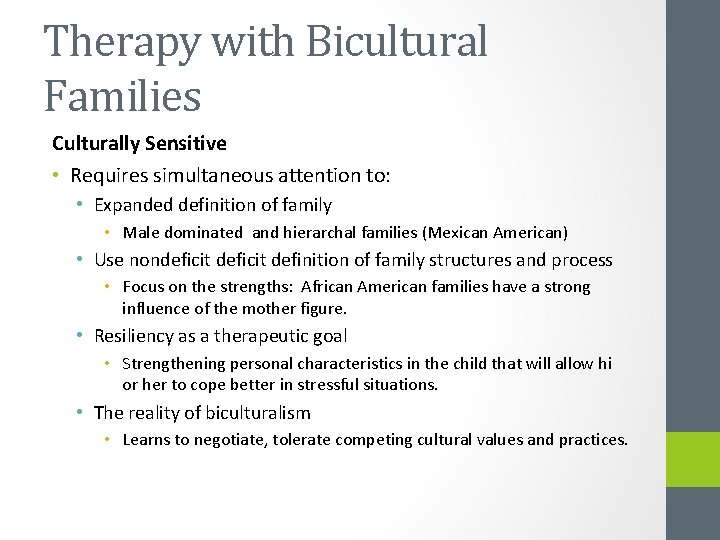 Therapy with Bicultural Families

Culturally Sensitive

• Requires simultaneous attention to:
  • Expanded definition of family
    • Male dominated and hierarchal families (Mexican American)
  • Use nondeficit deficit definition of family structures and process
    • Focus on the strengths: African American families have a strong influence of the mother figure.
  • Resiliency as a therapeutic goal
    • Strengthening personal characteristics in the child that will allow hi or her to cope better in stressful situations.
  • The reality of biculturalism
    • Learns to negotiate, tolerate competing cultural values and practices.